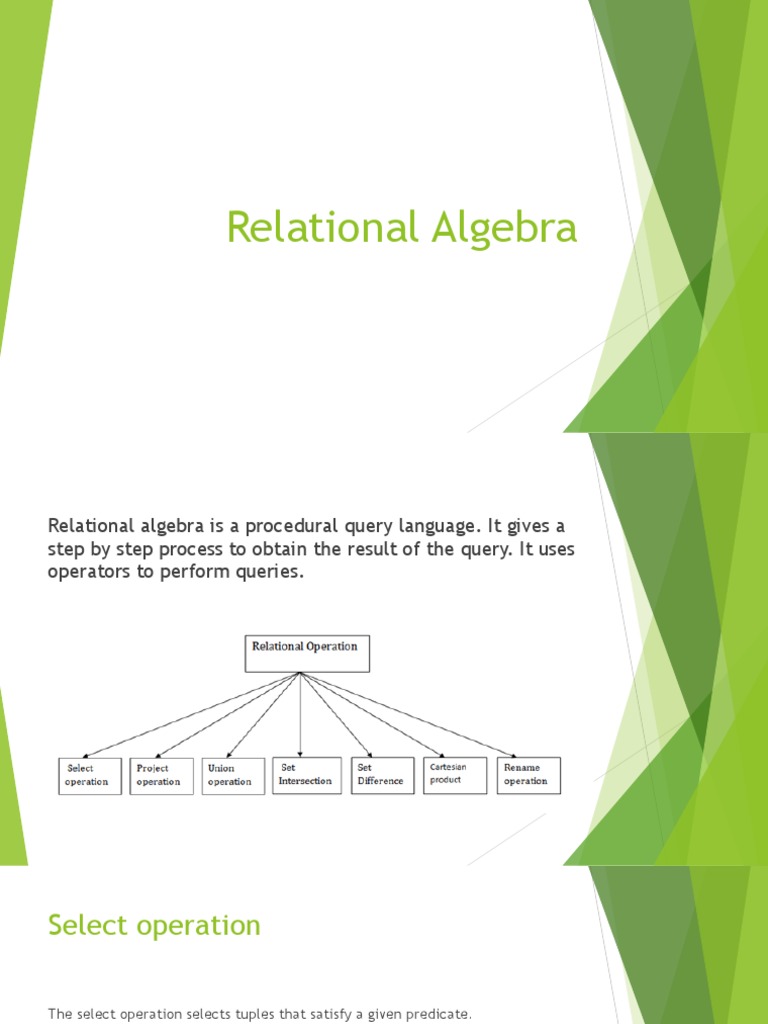 Relational Algebra

Relational algebra is a procedural query language. It gives a step by step process to obtain the result of the query. It uses operators to perform queries.

Relational Operation

Select operation

Project operation

Union operation

Set Intersection

Set Difference

Cartesian product

Rename operation

Select operation

The select operation selects tuples that satisfy a given predicate.